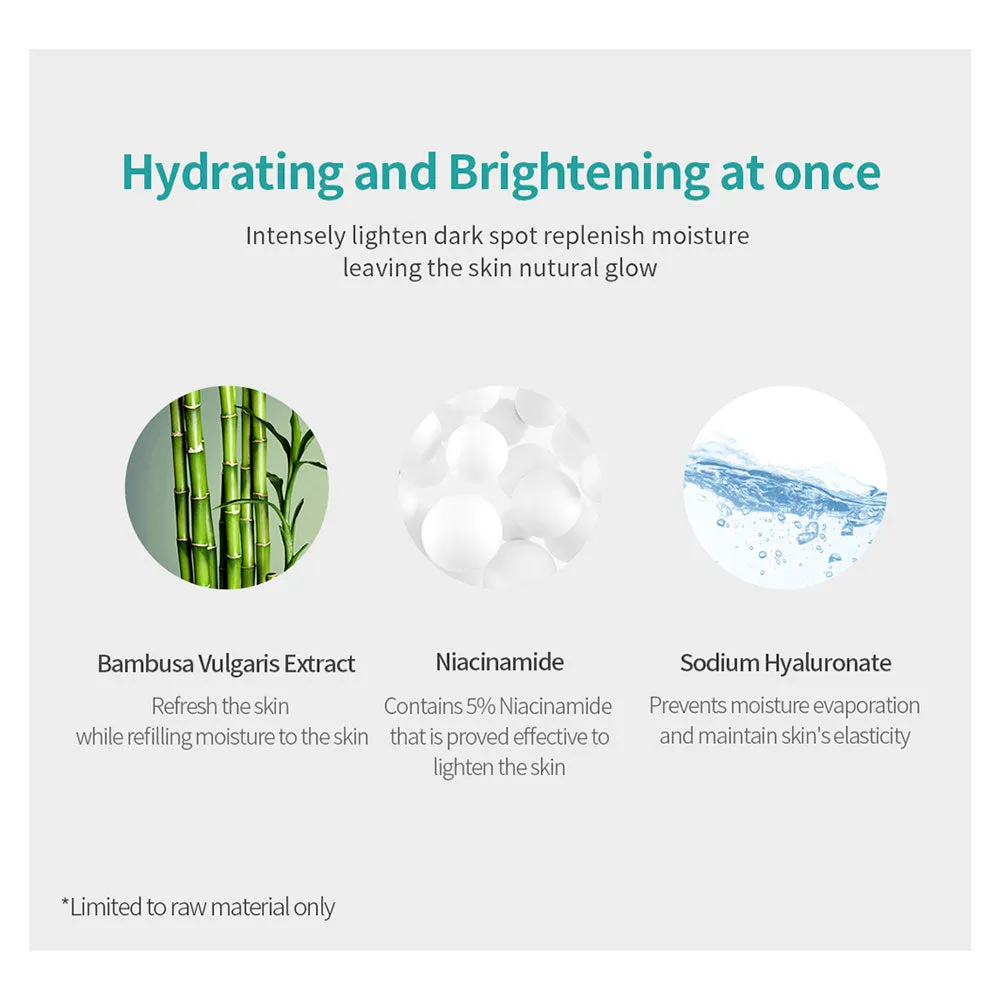 Hydrating and Brightening at once

Intensely lighten dark spot replenish moisture leaving the skin nutural glow

Bambusa Vulgaris Extract

Refresh the skin while refilling moisture to the skin

Niacinamide

Contains 5% Niacinamide that is proved effective to lighten the skin

Sodium Hyaluronate

Prevents moisture evaporation and maintain skin's elasticity

*Limited to raw material only